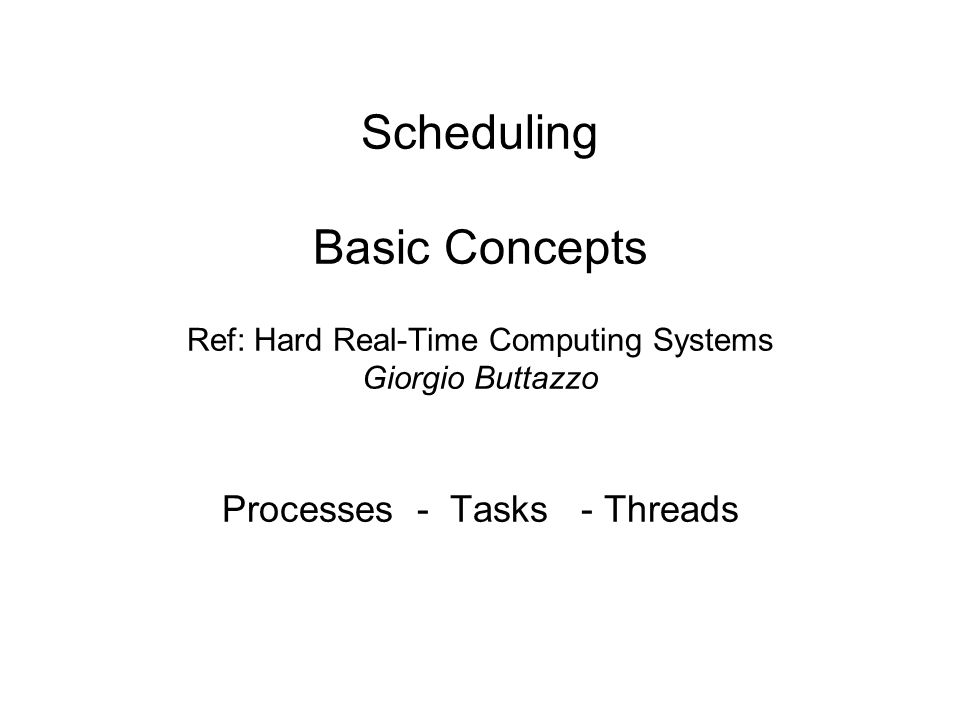 Scheduling

Basic Concepts

Ref: Hard Real-Time Computing Systems
Giorgio Buttazzo

Processes - Tasks - Threads